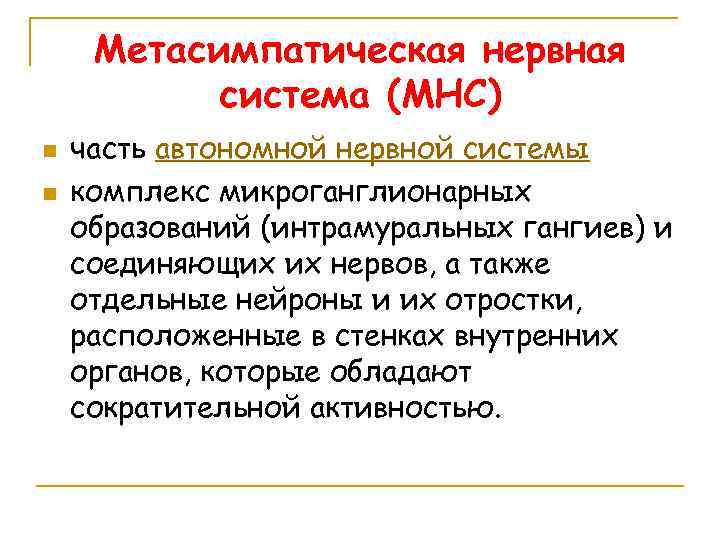 Метасимпатическая нервная система (МНС)

часть автономной нервной системы

комплекс микроганглионарных образований (интрамуральных гангиев) и соединяющих их нервов, а также отдельные нейроны и их отростки, расположенные в стенках внутренних органов, которые обладают сократительной активностью.